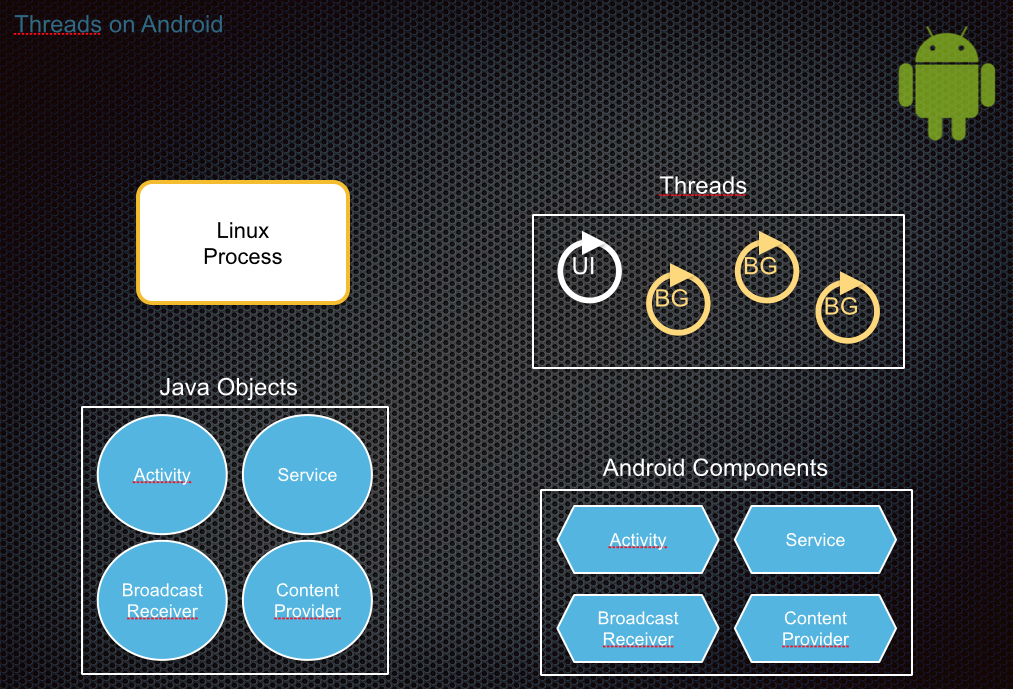 Threads on Android

Linux Process

Threads

UI

BG

BG

BG

Java Objects

Activity

Service

Broadcast Receiver

Content Provider

Android Components

Activity

Service

Broadcast Receiver

Content Provider